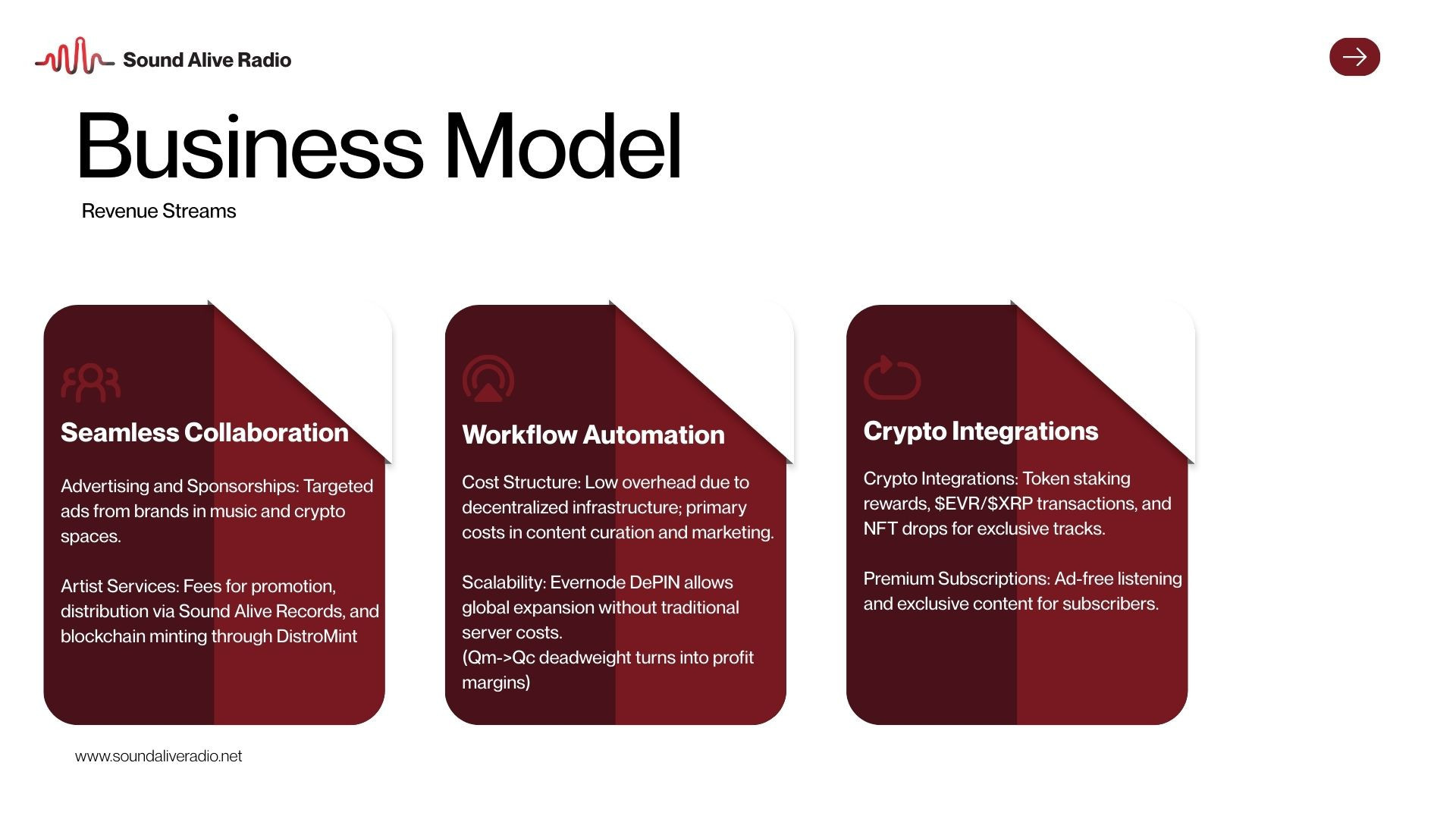 Sound Alive Radio

Business Model

Revenue Streams

Seamless Collaboration

Advertising and Sponsorships: Targeted ads from brands in music and crypto spaces.

Artist Services: Fees for promotion, distribution via Sound Alive Records, and blockchain minting through DistroMint

Workflow Automation

Cost Structure: Low overhead due to decentralized infrastructure; primary costs in content curation and marketing.

Scalability: Evernode DePIN allows global expansion without traditional server costs.
(Qm->Qc deadweight turns into profit margins)

Crypto Integrations

Crypto Integrations: Token staking rewards, \$EVR/\$XRP transactions, and NFT drops for exclusive tracks.

Premium Subscriptions: Ad-free listening and exclusive content for subscribers.

www.soundaliveradio.net